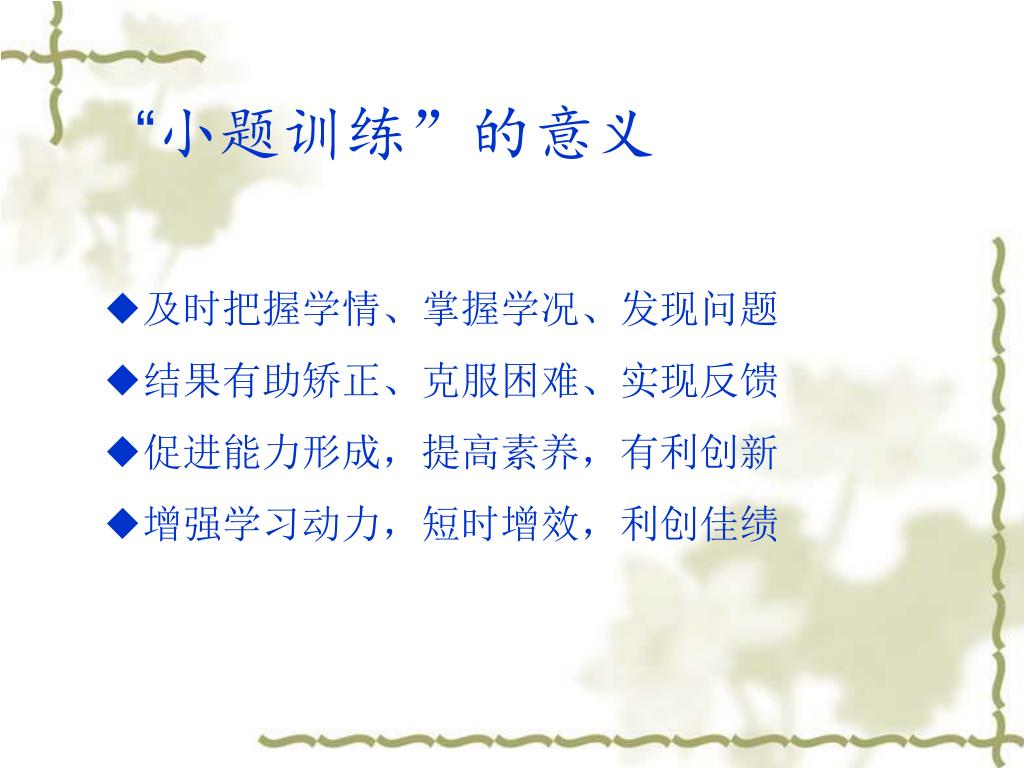 “小题训练”的意义

◆及时把握学情、掌握学况、发现问题

◆结果有助矫正、克服困难、实现反馈

◆促进能力形成，提高素养，有利创新

◆增强学习动力，短时增效，利创佳绩